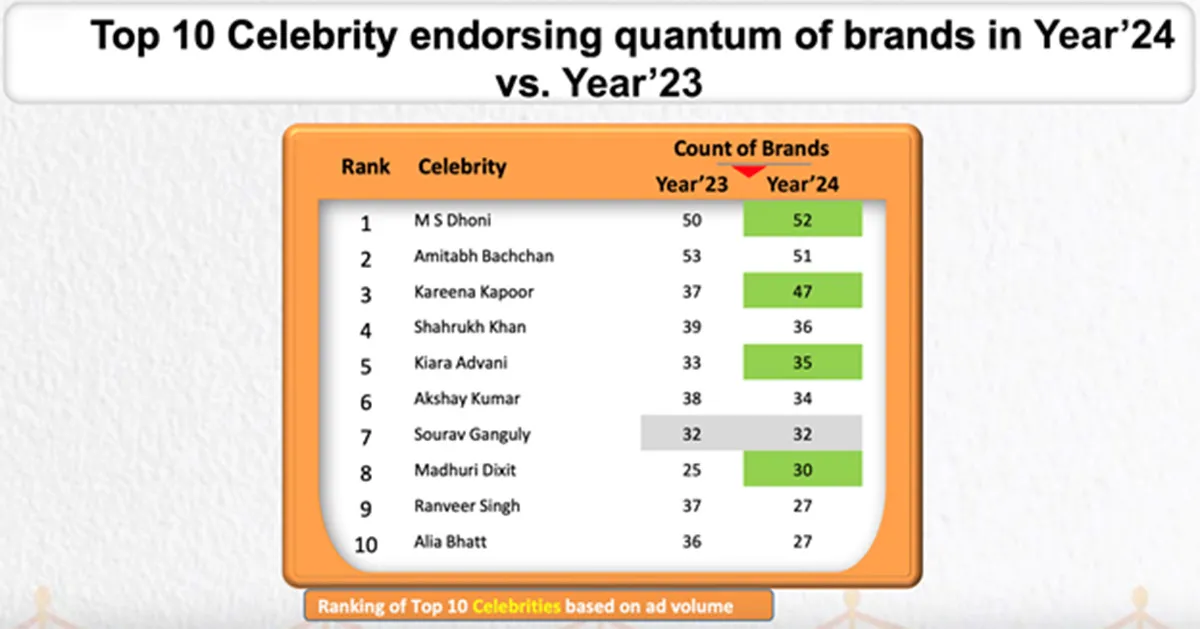 Top 10 Celebrity endorsing quantum of brands in Year'24 vs. Year'23

| Rank | Celebrity | Count of Brands Year'23 | Count of Brands Year'24 |
|---|---|---|---|
| 1 | M S Dhoni | 50 | 52 |
| 2 | Amitabh Bachchan | 53 | 51 |
| 3 | Kareena Kapoor | 37 | 47 |
| 4 | Shahrukh Khan | 39 | 36 |
| 5 | Kiara Advani | 33 | 35 |
| 6 | Akshay Kumar | 38 | 34 |
| 7 | Sourav Ganguly | 32 | 32 |
| 8 | Madhuri Dixit | 25 | 30 |
| 9 | Ranveer Singh | 37 | 27 |
| 10 | Alia Bhatt | 36 | 27 |

Ranking of Top 10 Celebrities based on ad volume